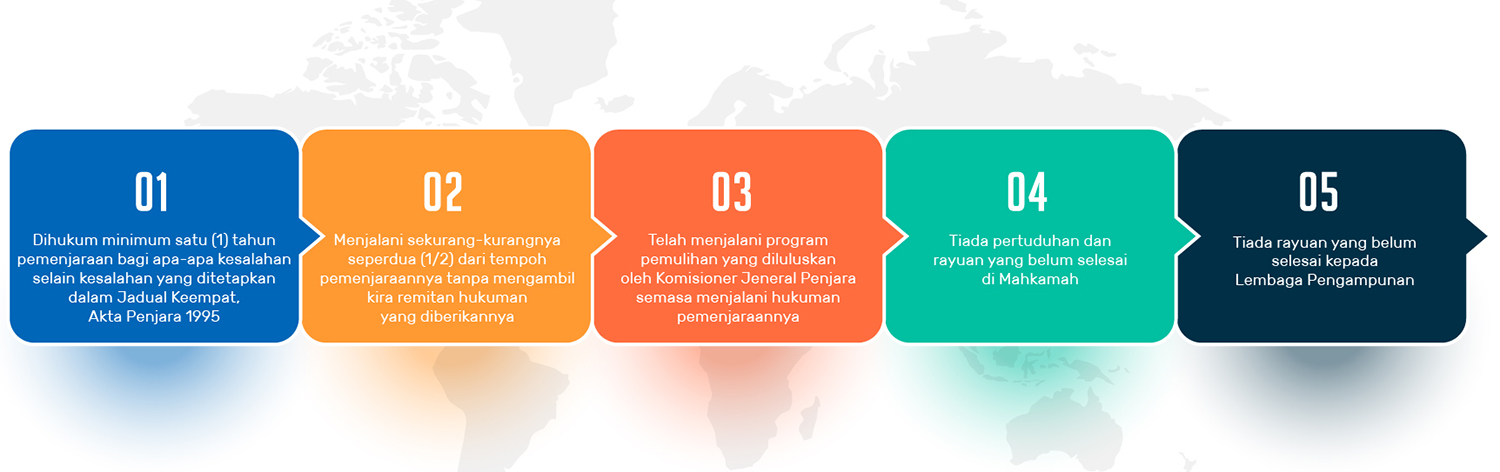 01

Dihukum minimum satu (1) tahun pemenjaraan bagi apa-apa kesalahan selain kesalahan yang ditetapkan dalam Jadual Keempat, Akta Penjara 1995

02

Menjalani sekurang-kurangnya seperdua (1/2) dari tempoh pemenjaraannya tanpa mengambil kira remitan hukuman yang diberikannya

03

Telah menjalani program pemulihan yang diluluskan oleh Komisioner Jeneral Penjara semasa menjalani hukuman pemenjaraannya

04

Tiada pertuduhan dan rayuan yang belum selesai di Mahkamah

05

Tiada rayuan yang belum selesai kepada Lembaga Pengampunan